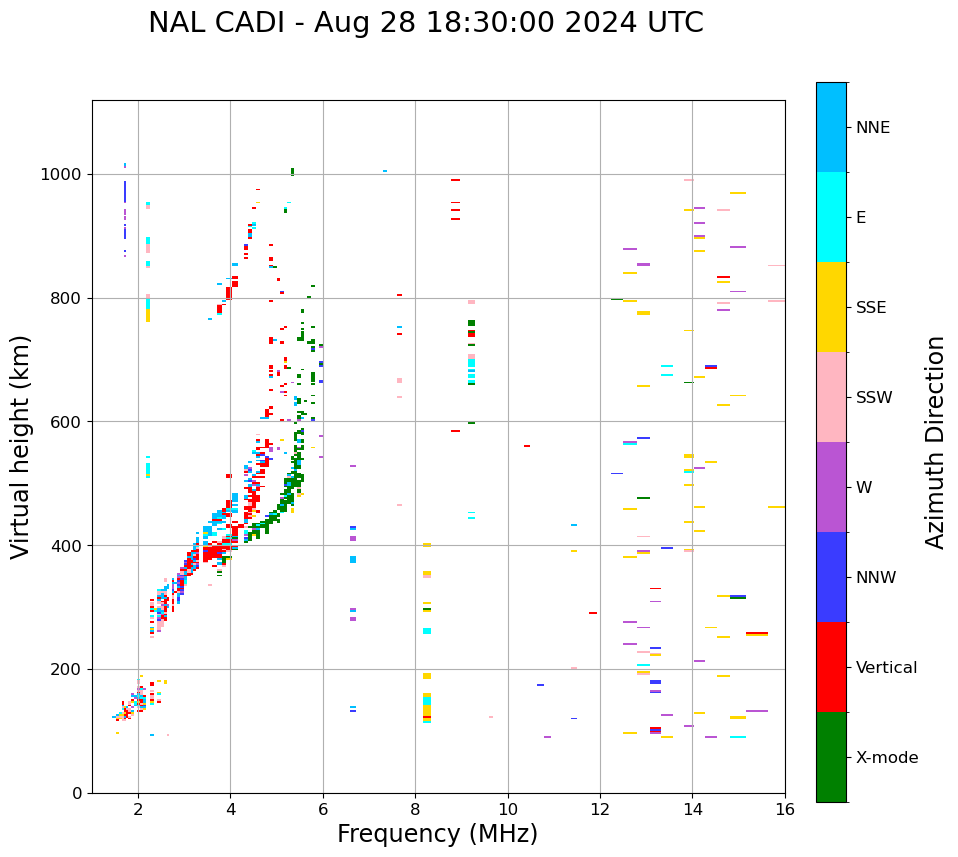 NAL CADI - Aug 28 18:30:00 2024 UTC

Virtual height (km)

1000
800
600
400
200
0

2
4
6
8
10
12
14
16

Frequency (MHz)

NNE
E
SSE
SSW
W
NNW
Vertical
X-mode

Azimuth Direction